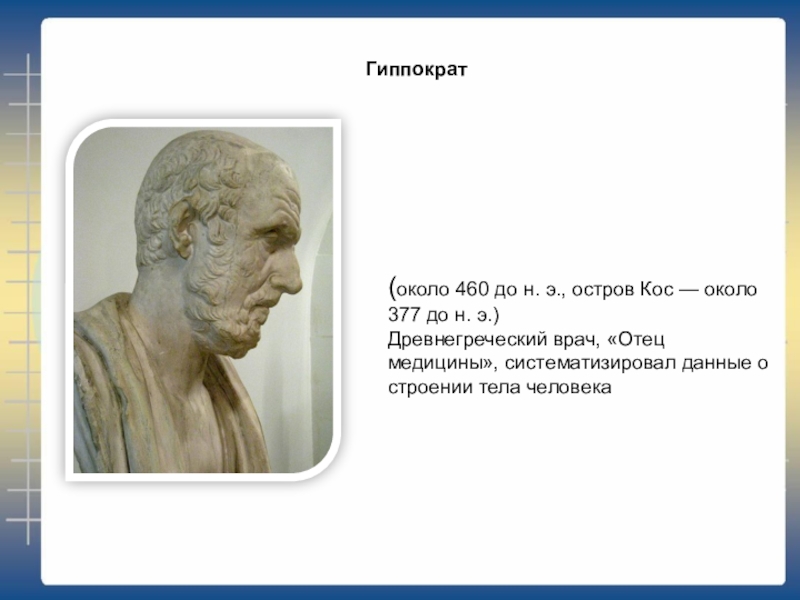 Гиппократ

(около 460 до н. э., остров Кос — около 377 до н. э.)
Древнегреческий врач, «Отец медицины», систематизировал данные о строении тела человека